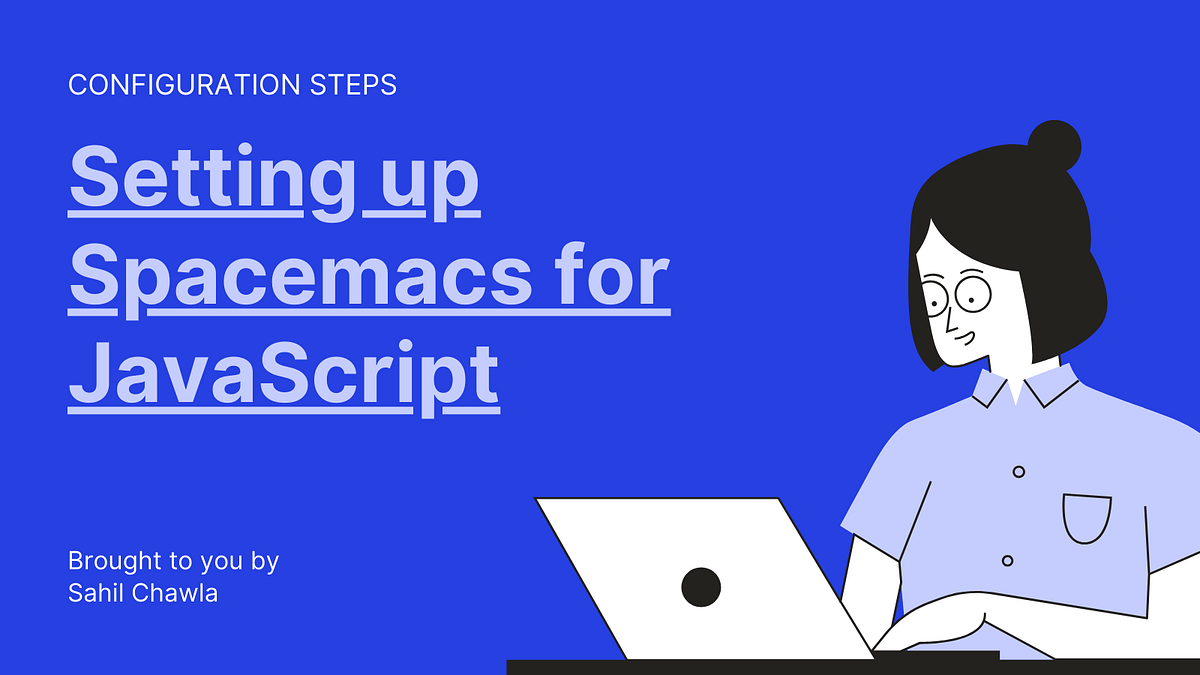 CONFIGURATION STEPS

Setting up Spacemacs for JavaScript

Brought to you by
Sahil Chawla